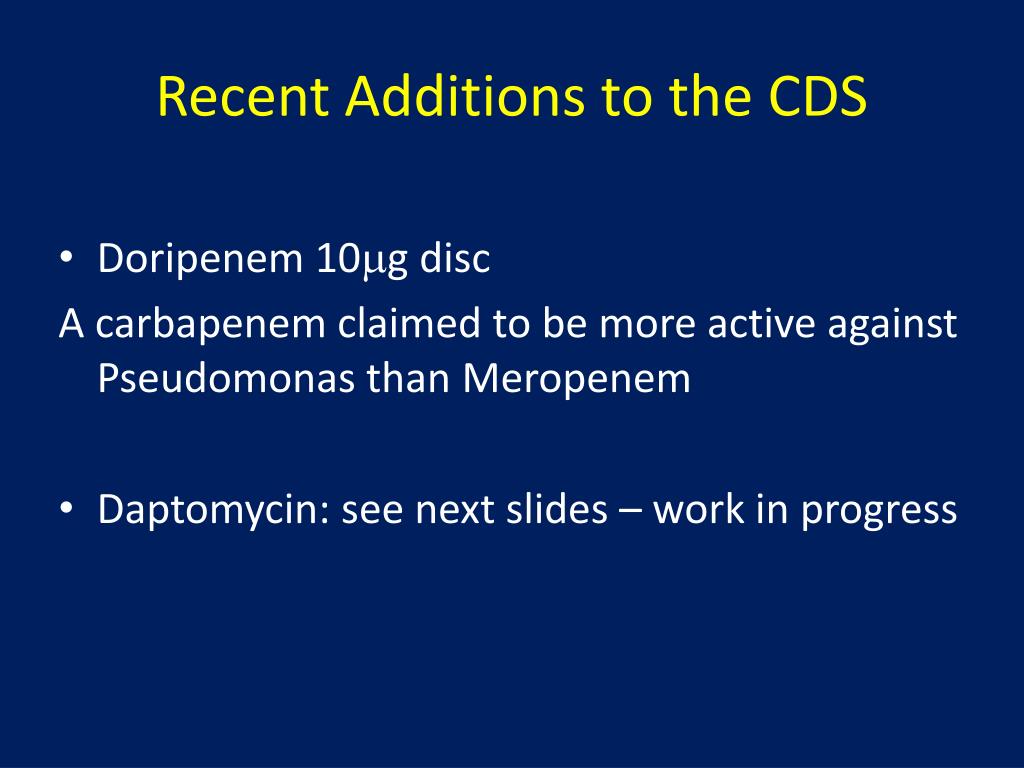 Recent Additions to the CDS

• Doripenem 10μg disc
A carbapenem claimed to be more active against Pseudomonas than Meropenem

• Daptomycin: see next slides – work in progress